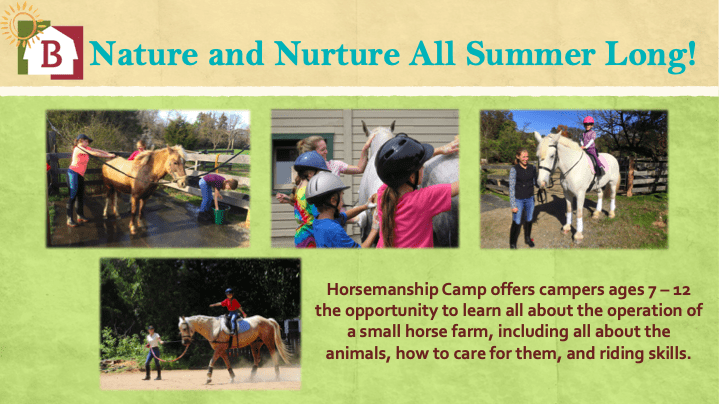 B

Nature and Nurture All Summer Long!

Horsemanship Camp offers campers ages 7 – 12 the opportunity to learn all about the operation of a small horse farm, including all about the animals, how to care for them, and riding skills.